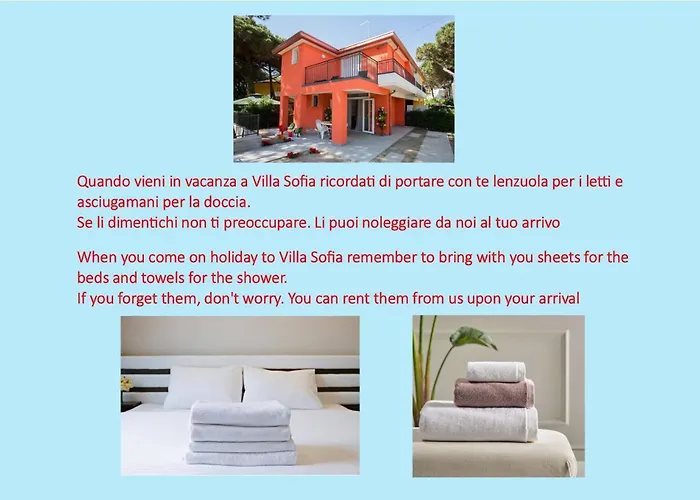 Quando vieni in vacanza a Villa Sofia ricordati di portare con te lenzuola per i letti e asciugamani per la doccia.
Se li dimentichi non ti preoccupare. Li puoi noleggiare da noi al tuo arrivo

When you come on holiday to Villa Sofia remember to bring with you sheets for the beds and towels for the shower.
If you forget them, don't worry. You can rent them from us upon your arrival